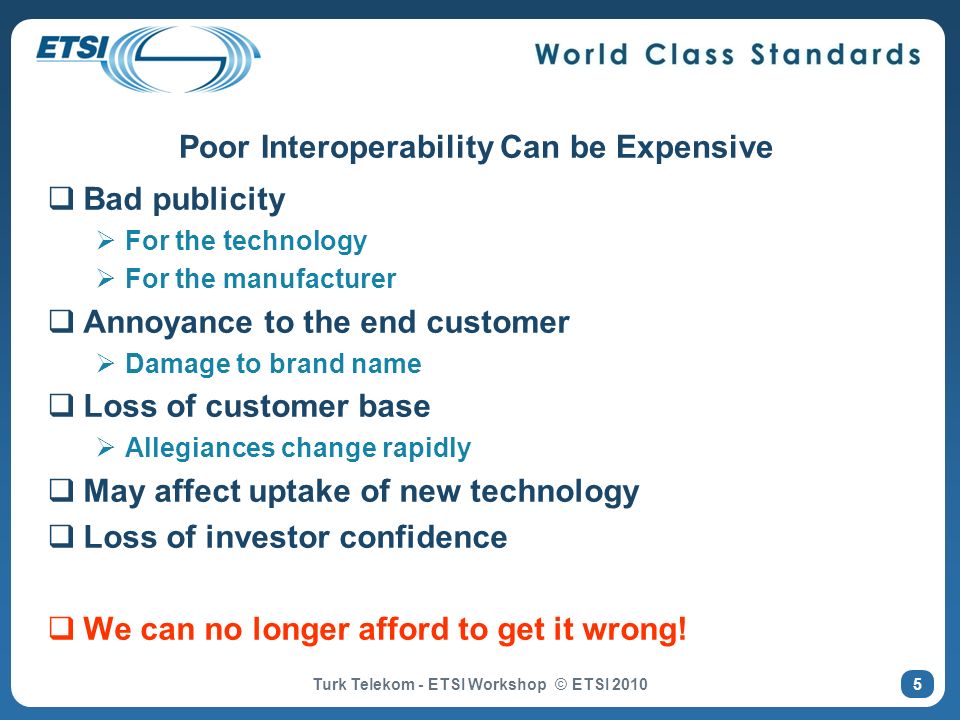 ETSI

World Class Standards

Poor Interoperability Can be Expensive

❑ Bad publicity
➢ For the technology
➢ For the manufacturer

❑ Annoyance to the end customer
➢ Damage to brand name

❑ Loss of customer base
➢ Allegiances change rapidly

❑ May affect uptake of new technology

❑ Loss of investor confidence

❑ We can no longer afford to get it wrong!

Turk Telekom - ETSI Workshop © ETSI 2010

5